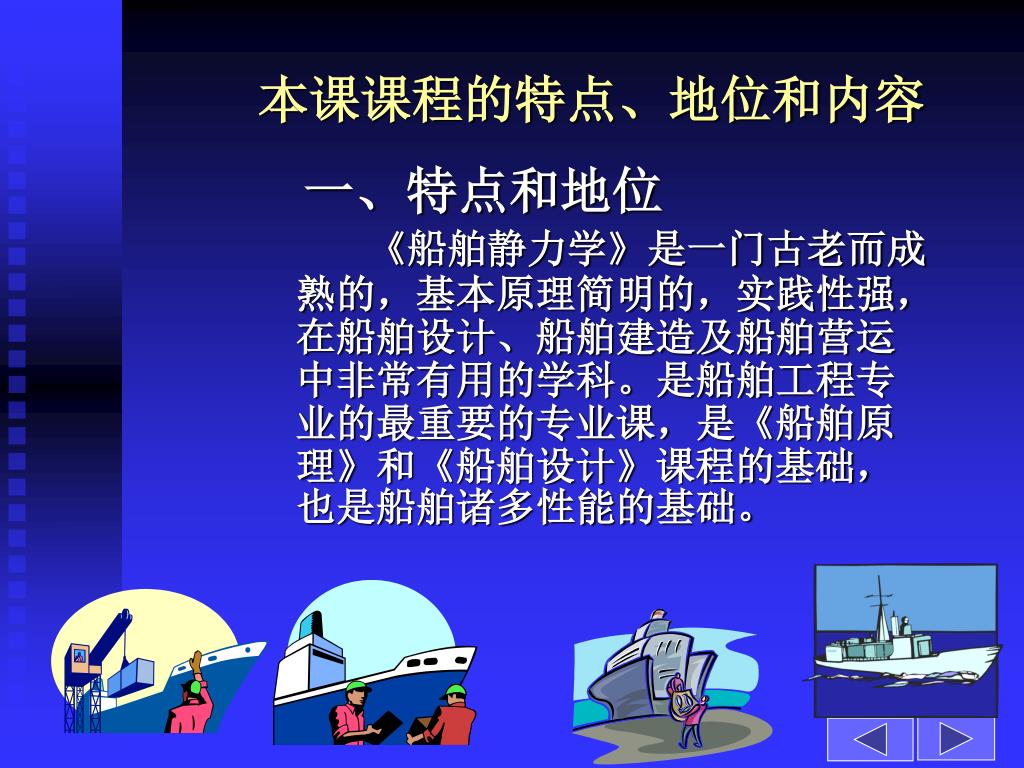 本课课程的特点、地位和内容

一、特点和地位

《船舶静力学》是一门古老而成熟的，基本原理简明的，实践性强，在船舶设计、船舶建造及船舶营运中非常有用的学科。是船舶工程专业的最重要的专业课，是《船舶原理》和《船舶设计》课程的基础，也是船舶诸多性能的基础。